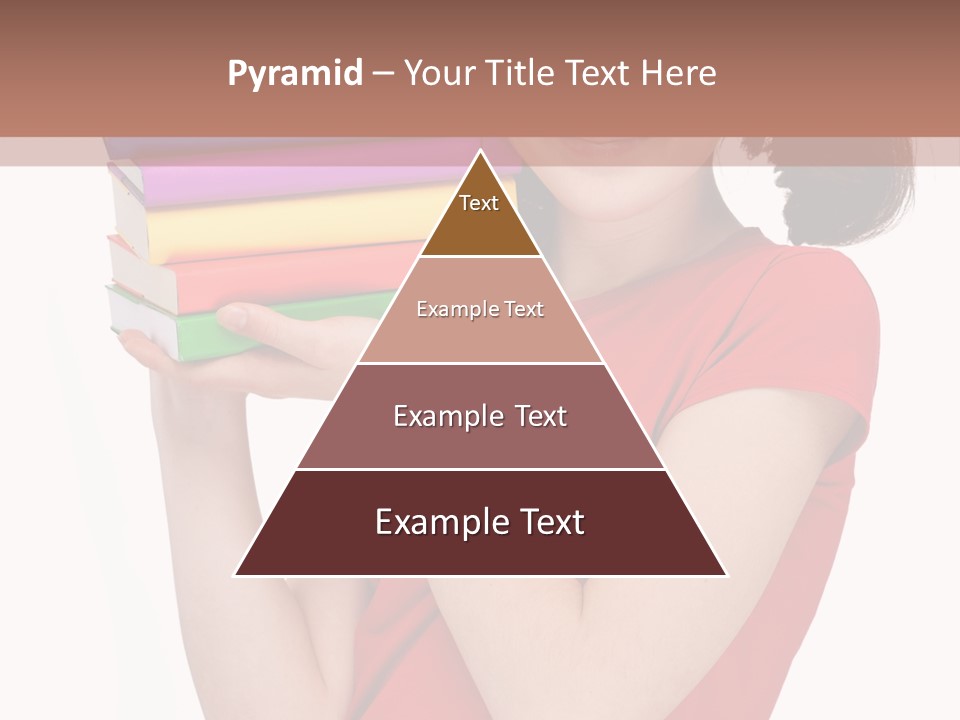 Pyramid – Your Title Text Here

Text

Example Text

Example Text

Example Text